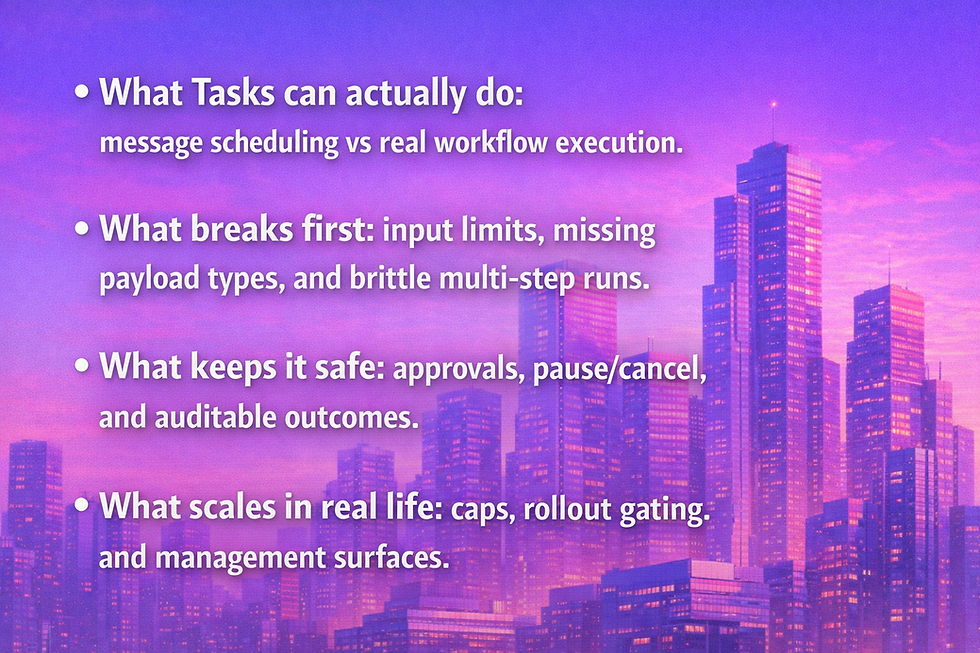 • What Tasks can actually do:
message scheduling vs real workflow execution.

• What breaks first: input limits, missing payload types, and brittle multi-step runs.

• What keeps it safe: approvals, pause/cancel, and auditable outcomes.

• What scales in real life: caps, rollout gating. and management surfaces.